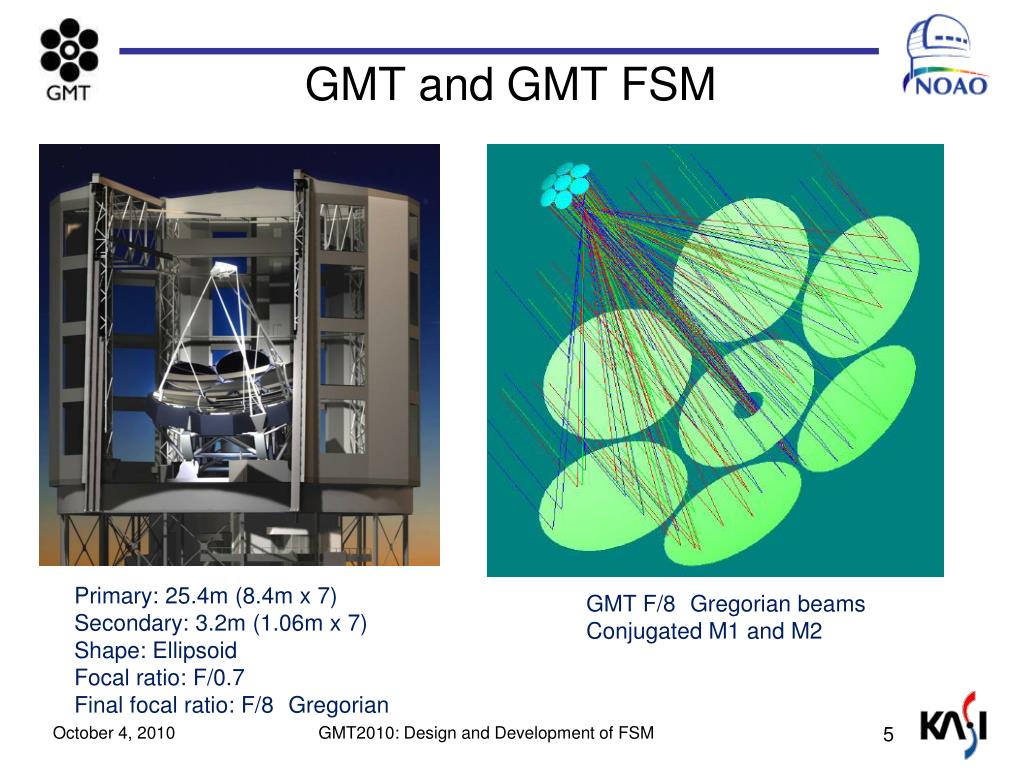 GMT

GMT and GMT FSM

NOAO

Primary: 25.4m (8.4m x 7)
Secondary: 3.2m (1.06m x 7)
Shape: Ellipsoid
Focal ratio: F/0.7
Final focal ratio: F/8 Gregorian

GMT F/8 Gregorian beams
Conjugated M1 and M2

October 4, 2010

GMT2010: Design and Development of FSM

5

KASI